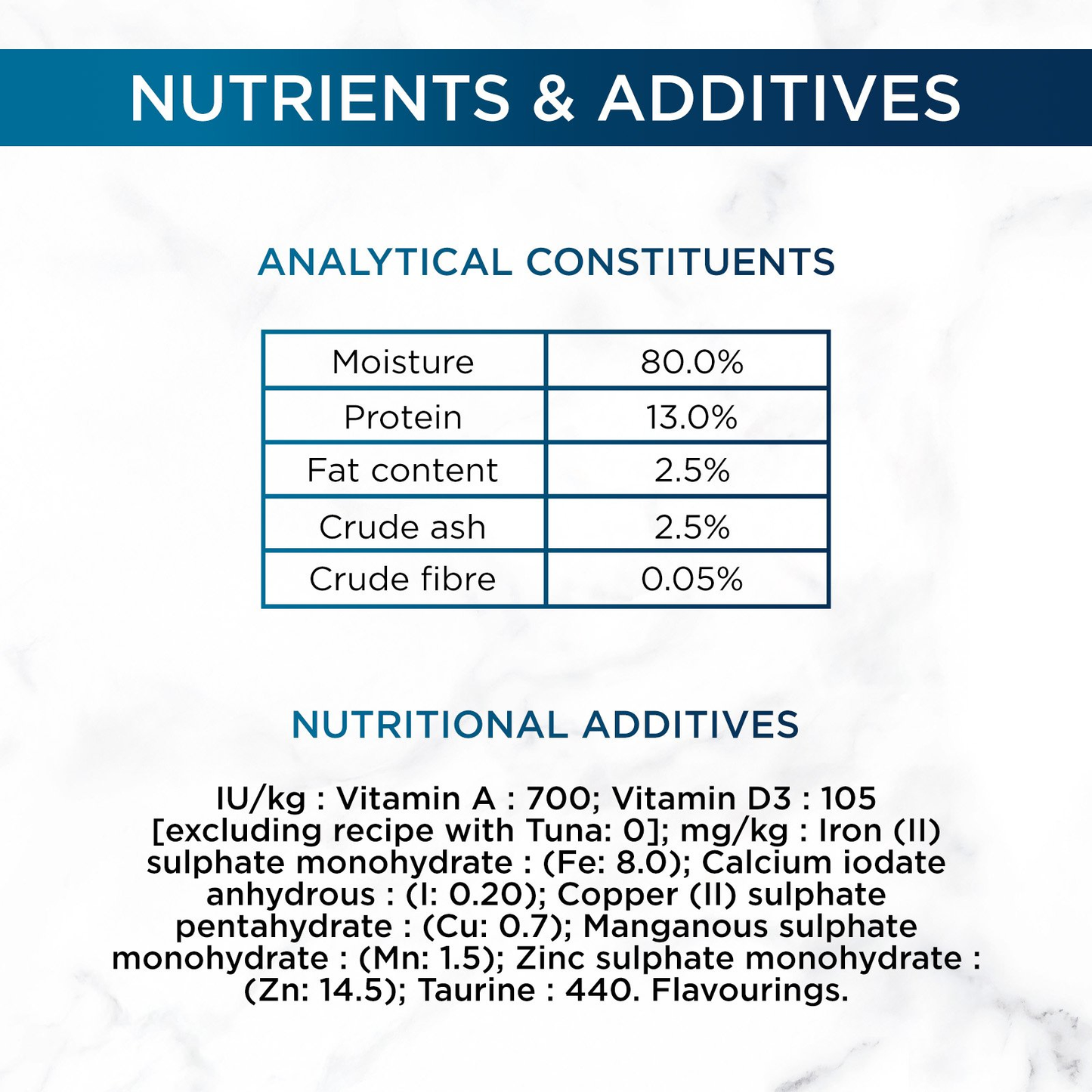 NUTRIENTS & ADDITIVES

ANALYTICAL CONSTITUENTS

| Moisture | 80.0% |
|---|---|
| Protein | 13.0% |
| Fat content | 2.5% |
| Crude ash | 2.5% |
| Crude fibre | 0.05% |

NUTRITIONAL ADDITIVES

IU/kg : Vitamin A : 700; Vitamin D3 : 105 [excluding recipe with Tuna: 0]; mg/kg : Iron (II) sulphate monohydrate : (Fe: 8.0); Calcium iodate anhydrous : (I: 0.20); Copper (II) sulphate pentahydrate : (Cu: 0.7); Manganous sulphate monohydrate : (Mn: 1.5); Zinc sulphate monohydrate : (Zn: 14.5); Taurine : 440. Flavourings.